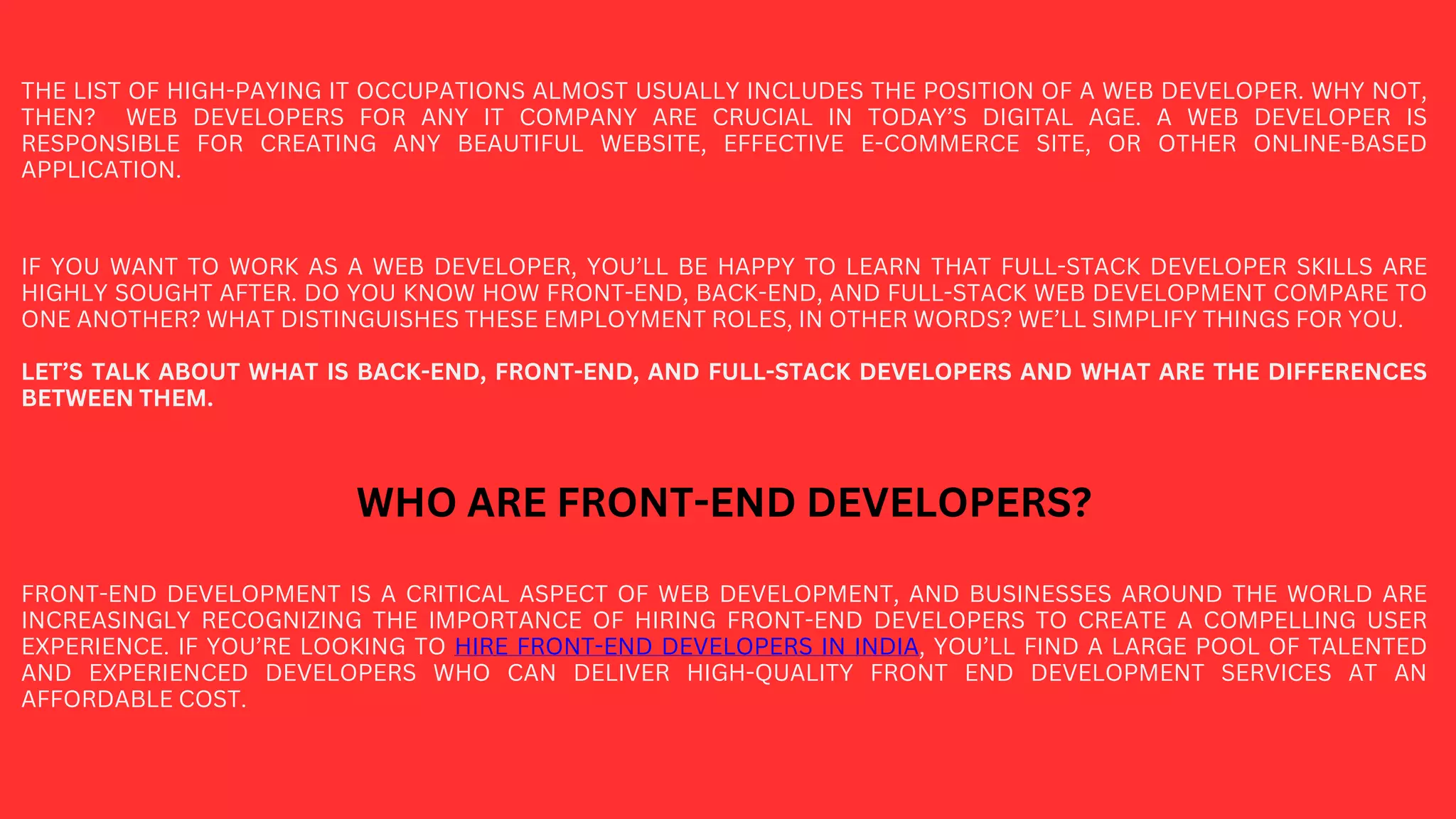 THE LIST OF HIGH-PAYING IT OCCUPATIONS ALMOST USUALLY INCLUDES THE POSITION OF A WEB DEVELOPER. WHY NOT, THEN? WEB DEVELOPERS FOR ANY IT COMPANY ARE CRUCIAL IN TODAY'S DIGITAL AGE. A WEB DEVELOPER IS RESPONSIBLE FOR CREATING ANY BEAUTIFUL WEBSITE, EFFECTIVE E-COMMERCE SITE, OR OTHER ONLINE-BASED APPLICATION.

IF YOU WANT TO WORK AS A WEB DEVELOPER, YOU'LL BE HAPPY TO LEARN THAT FULL-STACK DEVELOPER SKILLS ARE HIGHLY SOUGHT AFTER. DO YOU KNOW HOW FRONT-END, BACK-END, AND FULL-STACK WEB DEVELOPMENT COMPARE TO ONE ANOTHER? WHAT DISTINGUISHES THESE EMPLOYMENT ROLES, IN OTHER WORDS? WE'LL SIMPLIFY THINGS FOR YOU.

LET'S TALK ABOUT WHAT IS BACK-END, FRONT-END, AND FULL-STACK DEVELOPERS AND WHAT ARE THE DIFFERENCES BETWEEN THEM.

WHO ARE FRONT-END DEVELOPERS?

FRONT-END DEVELOPMENT IS A CRITICAL ASPECT OF WEB DEVELOPMENT, AND BUSINESSES AROUND THE WORLD ARE INCREASINGLY RECOGNIZING THE IMPORTANCE OF HIRING FRONT-END DEVELOPERS TO CREATE A COMPELLING USER EXPERIENCE. IF YOU'RE LOOKING TO HIRE FRONT-END DEVELOPERS IN INDIA, YOU'LL FIND A LARGE POOL OF TALENTED AND EXPERIENCED DEVELOPERS WHO CAN DELIVER HIGH-QUALITY FRONT END DEVELOPMENT SERVICES AT AN AFFORDABLE COST.